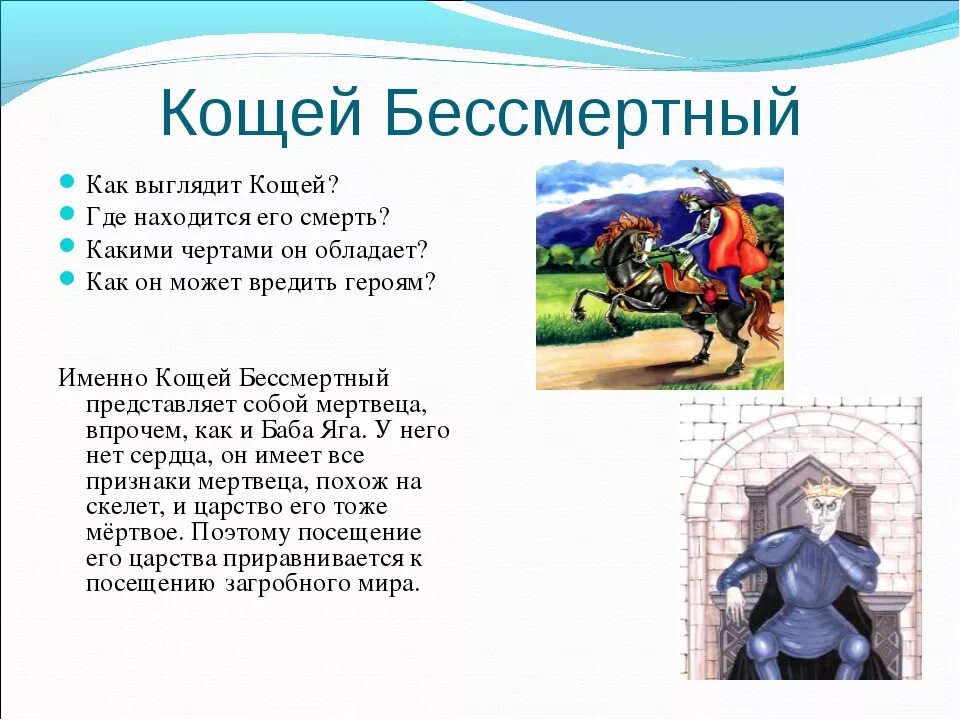 Кощей Бессмертный

Как выглядит Кощей?
Где находится его смерть?
Какими чертами он обладает?
Как он может вредить героям?

Именно Кощей Бессмертный представляет собой мертвеца, впрочем, как и Баба Яга. У него нет сердца, он имеет все признаки мертвеца, похож на скелет, и царство его тоже мёртвое. Поэтому посещение его царства приравнивается к посещению загробного мира.